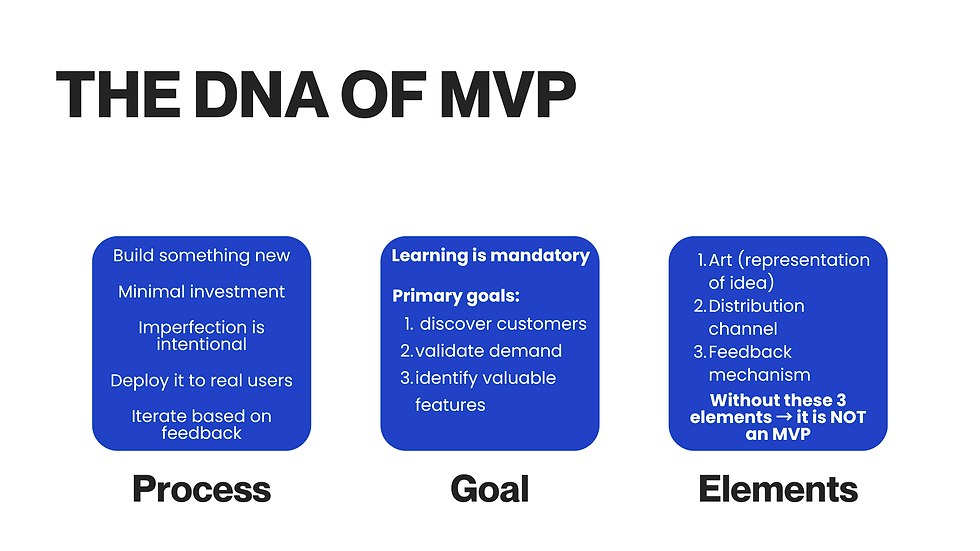 THE DNA OF MVP

Build something new

Minimal investment

Imperfection is intentional

Deploy it to real users

Iterate based on feedback

Process

Learning is mandatory

Primary goals:

1. discover customers
2. validate demand
3. identify valuable features

Goal

1. Art (representation of idea)
2. Distribution channel
3. Feedback mechanism

Without these 3 elements → it is NOT an MVP

Elements